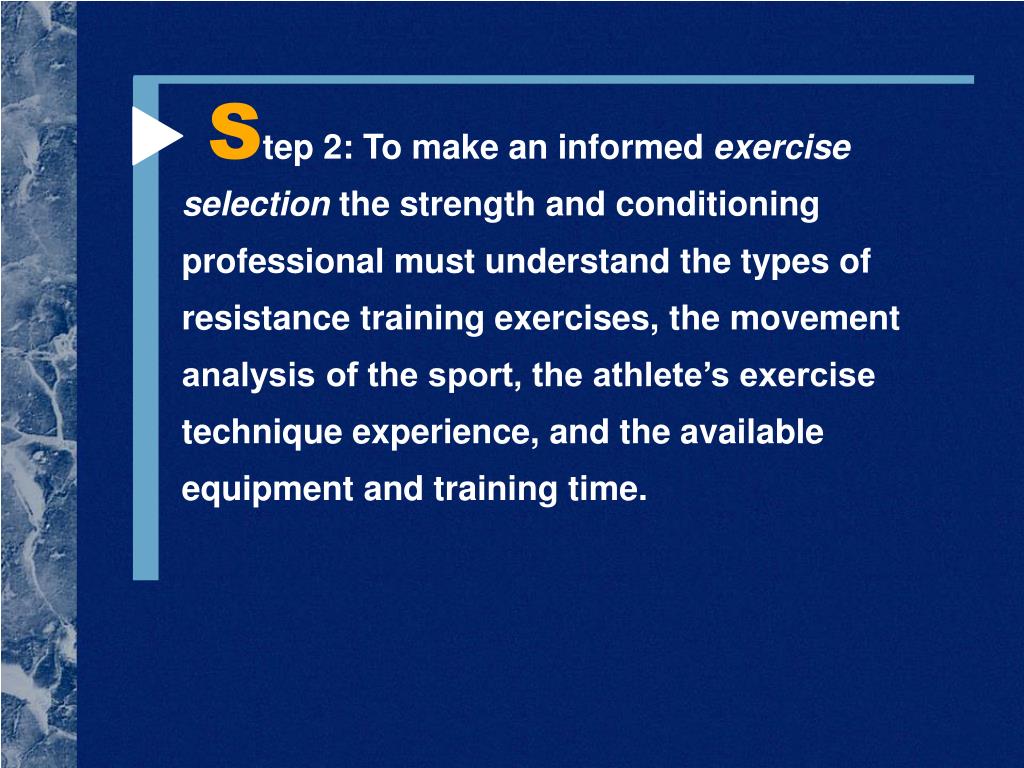 Step 2: To make an informed exercise selection the strength and conditioning professional must understand the types of resistance training exercises, the movement analysis of the sport, the athlete’s exercise technique experience, and the available equipment and training time.